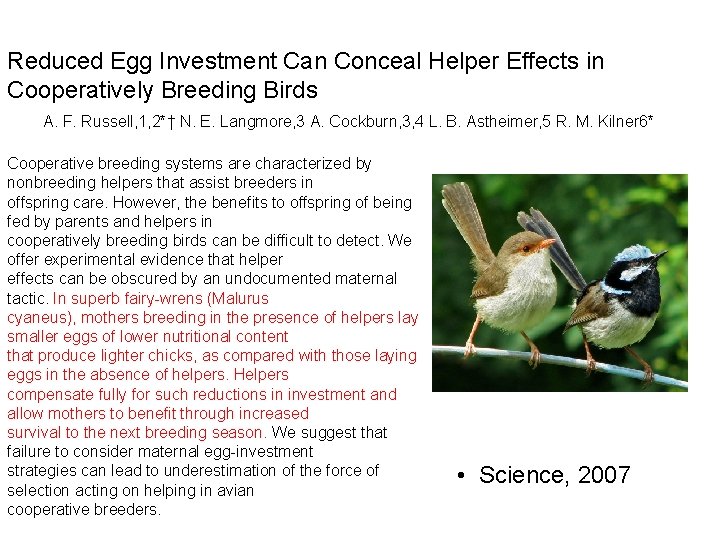 Reduced Egg Investment Can Conceal Helper Effects in Cooperatively Breeding Birds

A. F. Russell,1,2*† N. E. Langmore,3 A. Cockburn,3,4 L. B. Astheimer,5 R. M. Kilner6*

Cooperative breeding systems are characterized by nonbreeding helpers that assist breeders in offspring care. However, the benefits to offspring of being fed by parents and helpers in cooperatively breeding birds can be difficult to detect. We offer experimental evidence that helper effects can be obscured by an undocumented maternal tactic. In superb fairy-wrens (Malurus cyaneus), mothers breeding in the presence of helpers lay smaller eggs of lower nutritional content that produce lighter chicks, as compared with those laying eggs in the absence of helpers. Helpers compensate fully for such reductions in investment and allow mothers to benefit through increased survival to the next breeding season. We suggest that failure to consider maternal egg-investment strategies can lead to underestimation of the force of selection acting on helping in avian cooperative breeders.

• Science, 2007